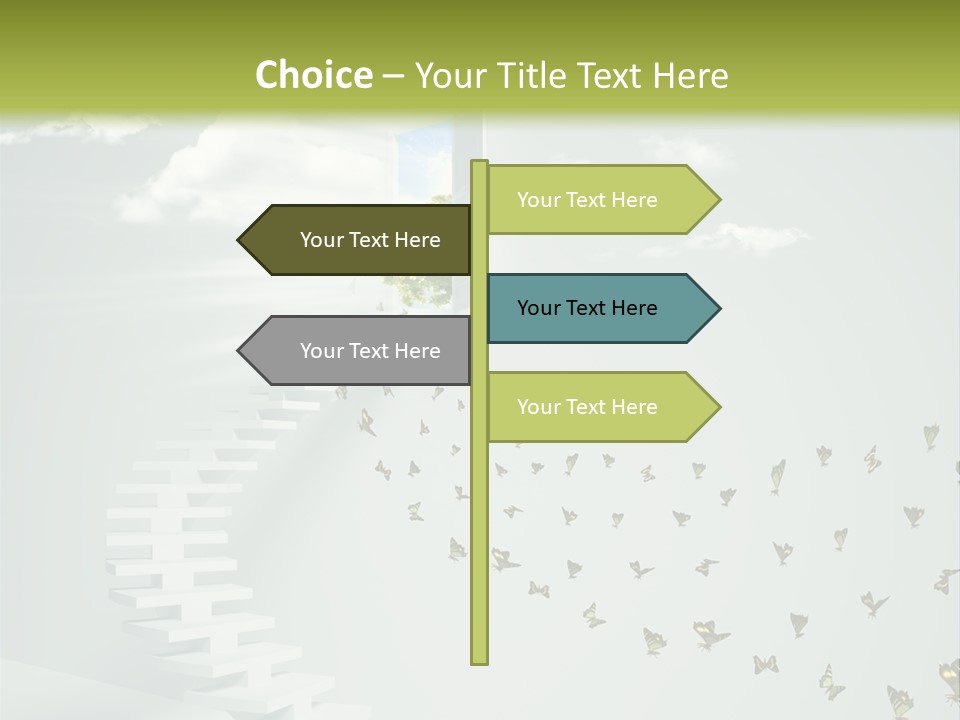 Choice – Your Title Text Here

Your Text Here

Your Text Here

Your Text Here

Your Text Here

Your Text Here